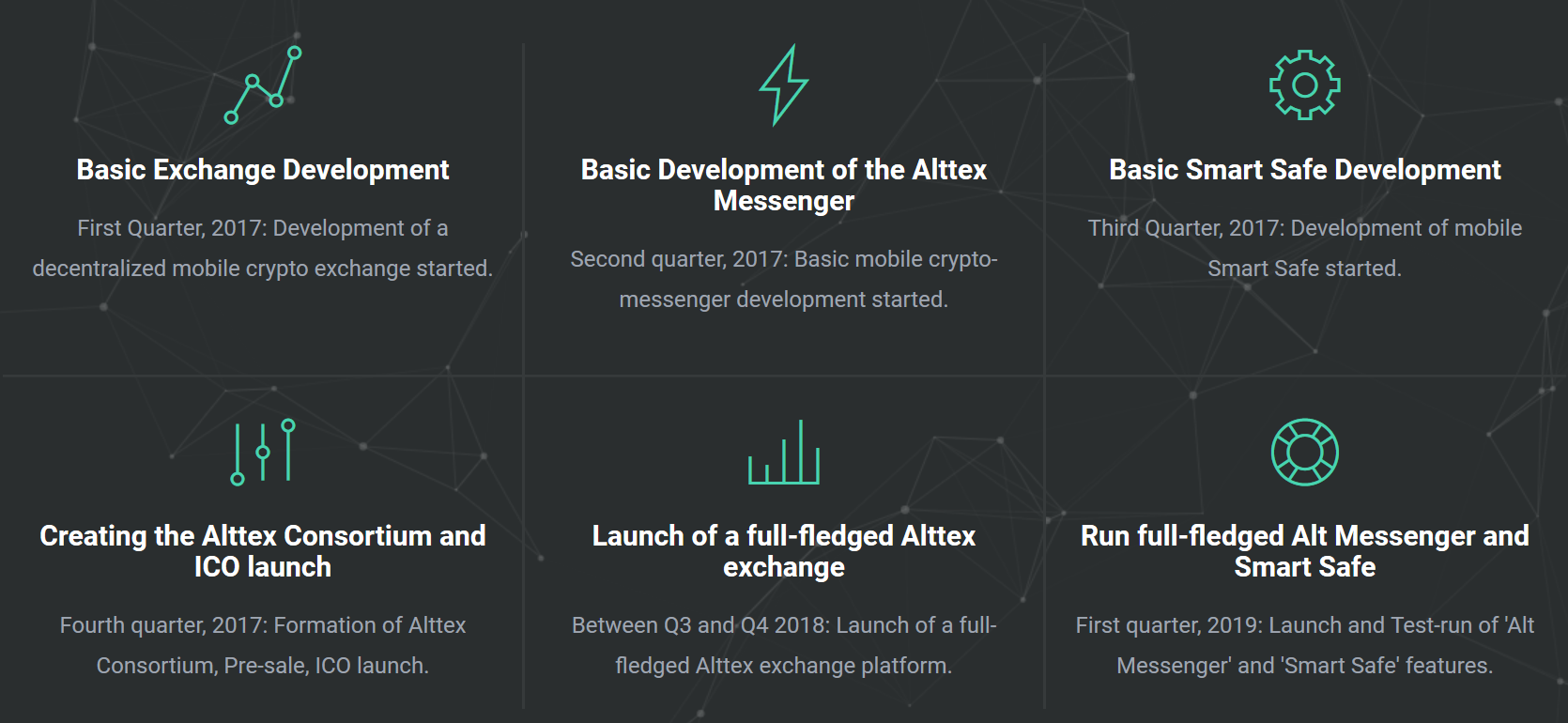 Basic Exchange Development

First Quarter, 2017: Development of a decentralized mobile crypto exchange started.

Basic Development of the Alttex Messenger

Second quarter, 2017: Basic mobile crypto-messenger development started.

Basic Smart Safe Development

Third Quarter, 2017: Development of mobile Smart Safe started.

Creating the Alttex Consortium and ICO launch

Fourth quarter, 2017: Formation of Alttex Consortium, Pre-sale, ICO launch.

Launch of a full-fledged Alttex exchange

Between Q3 and Q4 2018: Launch of a full-fledged Alttex exchange platform.

Run full-fledged Alt Messenger and Smart Safe

First quarter, 2019: Launch and Test-run of 'Alt Messenger' and 'Smart Safe' features.